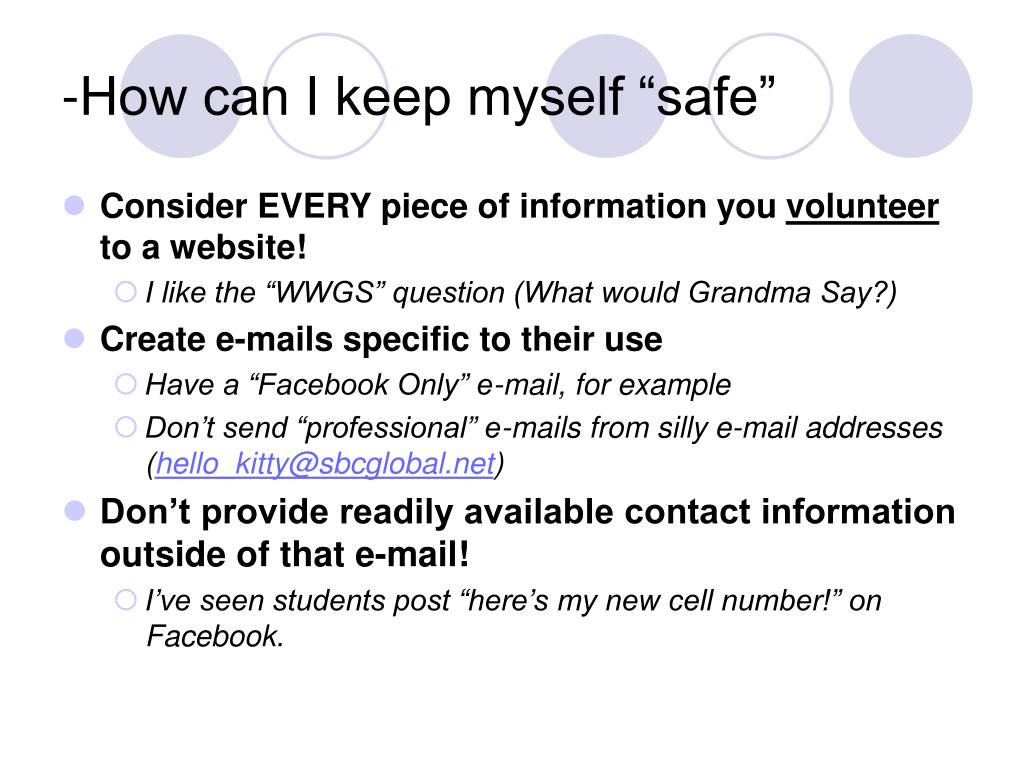 -How can I keep myself “safe”

Consider EVERY piece of information you volunteer to a website!

I like the “WWGS” question (What would Grandma Say?)

Create e-mails specific to their use

Have a “Facebook Only” e-mail, for example

Don’t send “professional” e-mails from silly e-mail addresses (hello_kitty@sbcglobal.net)

Don’t provide readily available contact information outside of that e-mail!

I’ve seen students post “here’s my new cell number!” on Facebook.